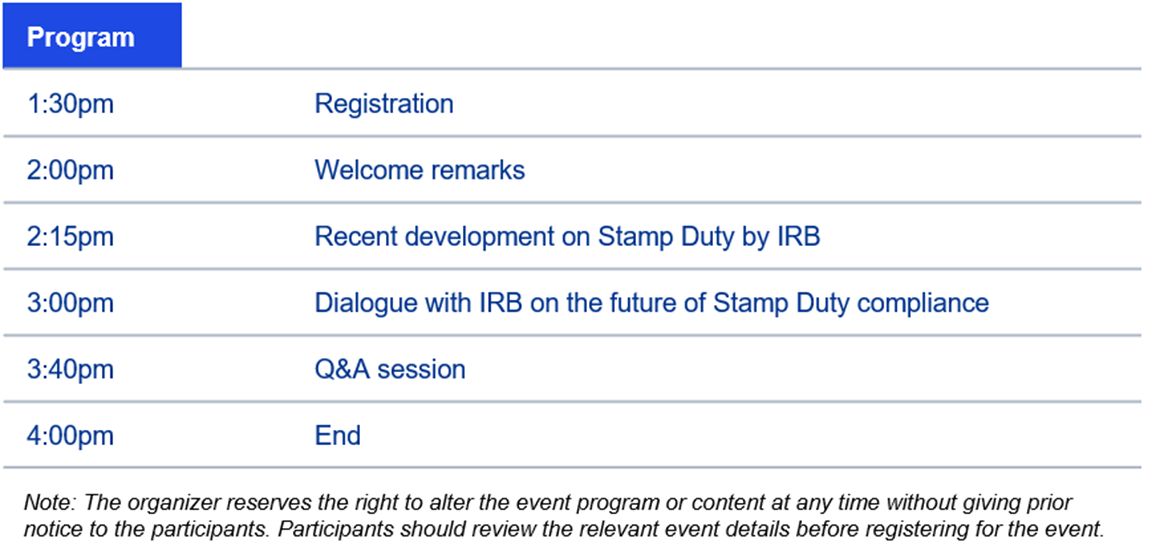 | Program | |
|---|---|
| 1:30pm | Registration |
| 2:00pm | Welcome remarks |
| 2:15pm | Recent development on Stamp Duty by IRB |
| 3:00pm | Dialogue with IRB on the future of Stamp Duty compliance |
| 3:40pm | Q&A session |
| 4:00pm | End |

Note: The organizer reserves the right to alter the event program or content at any time without giving prior notice to the participants. Participants should review the relevant event details before registering for the event.